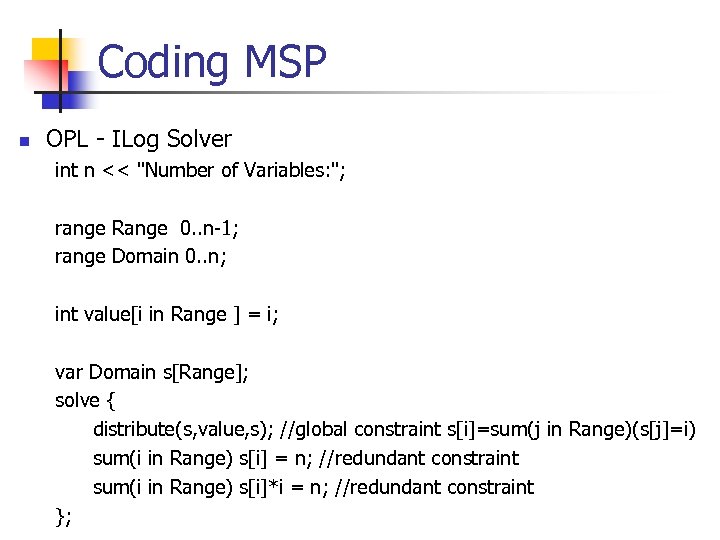 Coding MSP

OPL - ILog Solver

int n << "Number of Variables:";

range Range 0..n-1;
range Domain 0..n;

int value[i in Range ] = i;

var Domain s[Range];
solve {
distribute(s,value,s); //global constraint s[i]=sum(j in Range)(s[j]=i)
sum(i in Range) s[i] = n; //redundant constraint
sum(i in Range) s[i]*i = n; //redundant constraint
};